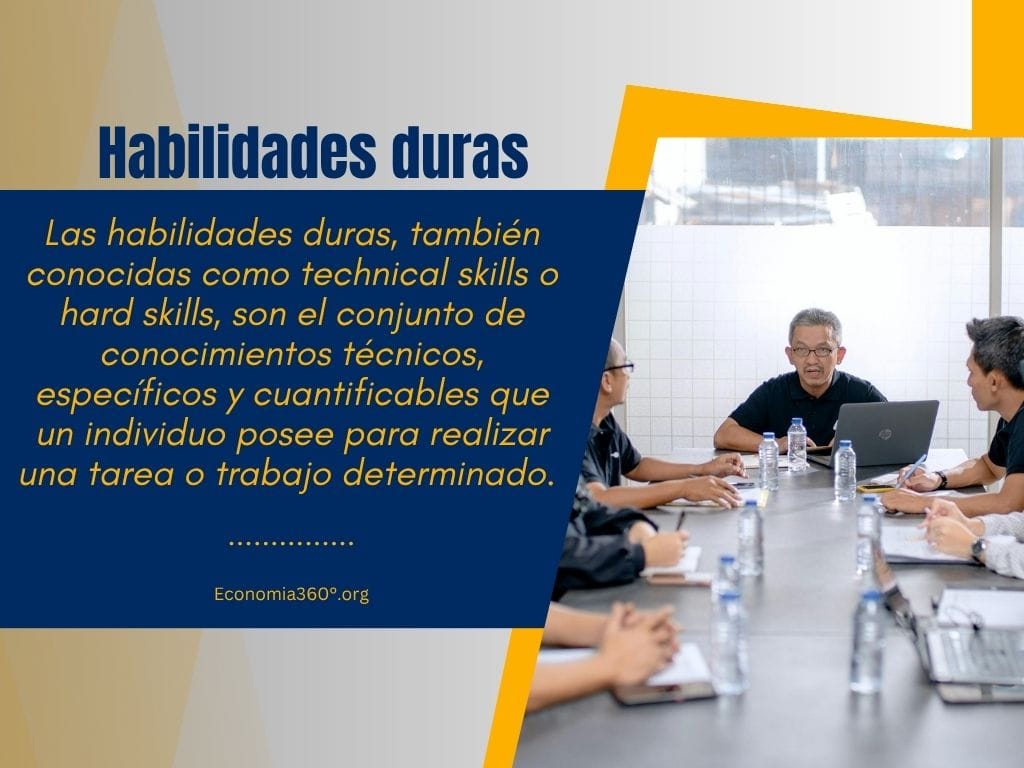 Habilidades duras

Las habilidades duras, también conocidas como technical skills o hard skills, son el conjunto de conocimientos técnicos, específicos y cuantificables que un individuo posee para realizar una tarea o trabajo determinado.

...............

Economia360º.org